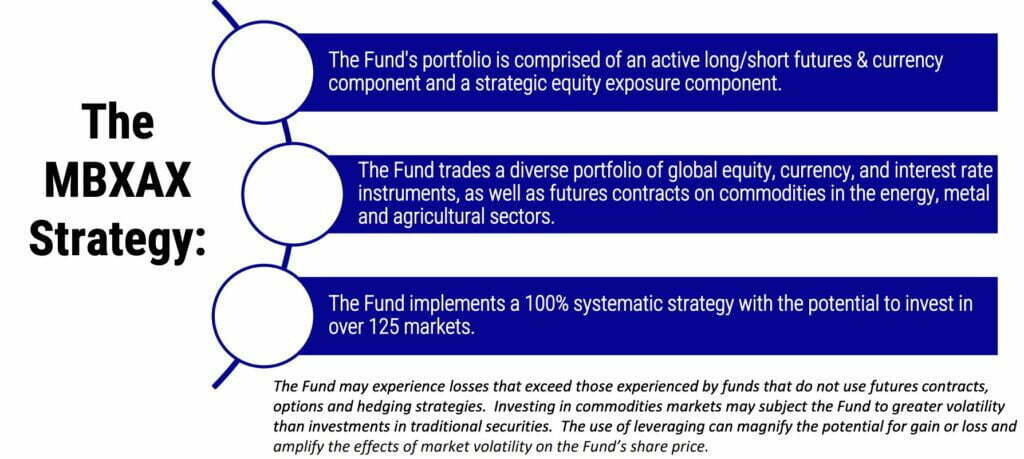 The MBXAX Strategy:

The Fund's portfolio is comprised of an active long/short futures & currency component and a strategic equity exposure component.

The Fund trades a diverse portfolio of global equity, currency, and interest rate instruments, as well as futures contracts on commodities in the energy, metal and agricultural sectors.

The Fund implements a 100% systematic strategy with the potential to invest in over 125 markets.

The Fund may experience losses that exceed those experienced by funds that do not use futures contracts, options and hedging strategies. Investing in commodities markets may subject the Fund to greater volatility than investments in traditional securities. The use of leveraging can magnify the potential for gain or loss and amplify the effects of market volatility on the Fund's share price.